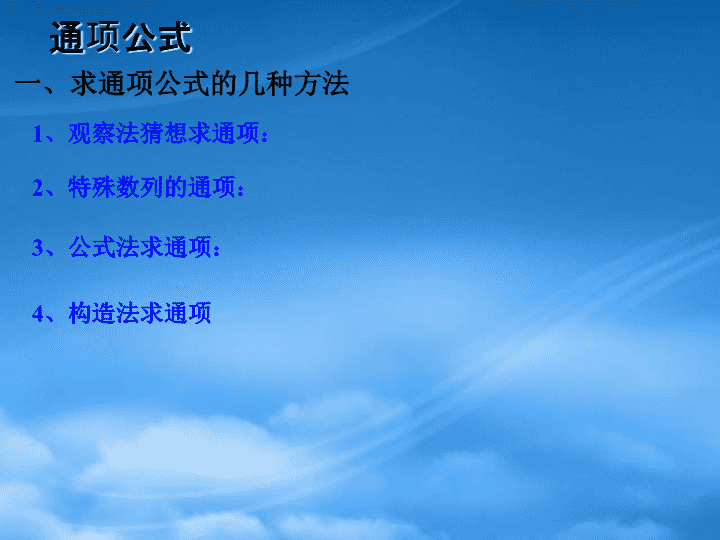 通项公式

一、求通项公式的几种方法

1、观察法猜想求通项：

2、特殊数列的通项：

3、公式法求通项：

4、构造法求通项